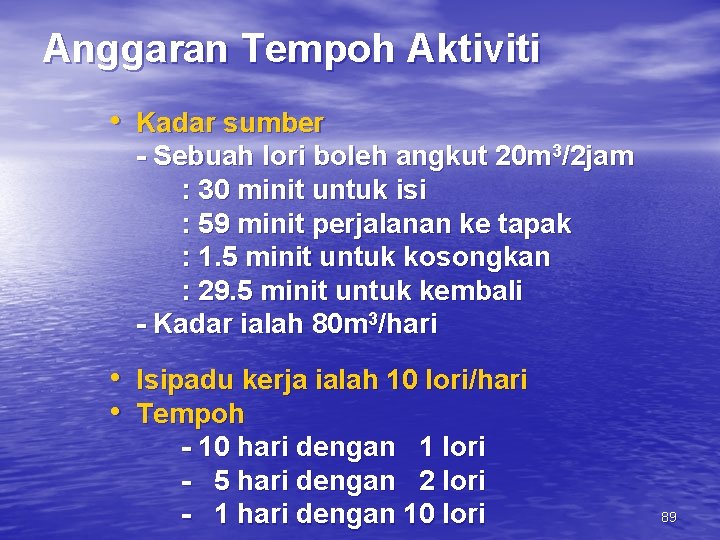 Anggaran Tempoh Aktiviti

• Kadar sumber
- Sebuah lori boleh angkut $20m^3$/2jam
: 30 minit untuk isi
: 59 minit perjalanan ke tapak
: 1.5 minit untuk kosongkan
: 29.5 minit untuk kembali
- Kadar ialah $80m^3$/hari

• Isipadu kerja ialah 10 lori/hari
• Tempoh
- 10 hari dengan 1 lori
- 5 hari dengan 2 lori
- 1 hari dengan 10 lori

89